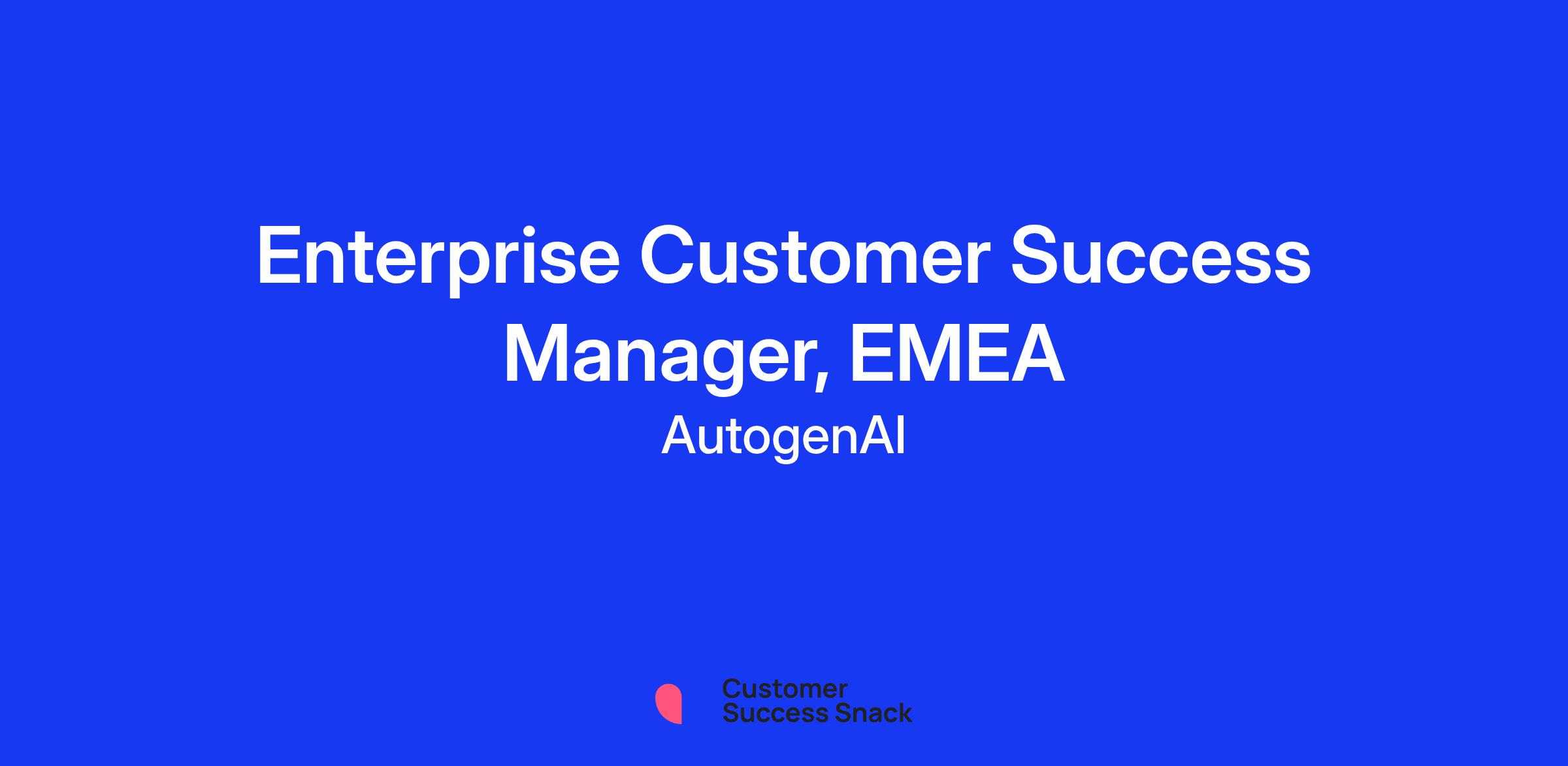 Enterprise Customer Success Manager, EMEA
AutogenAI

Customer Success Snack